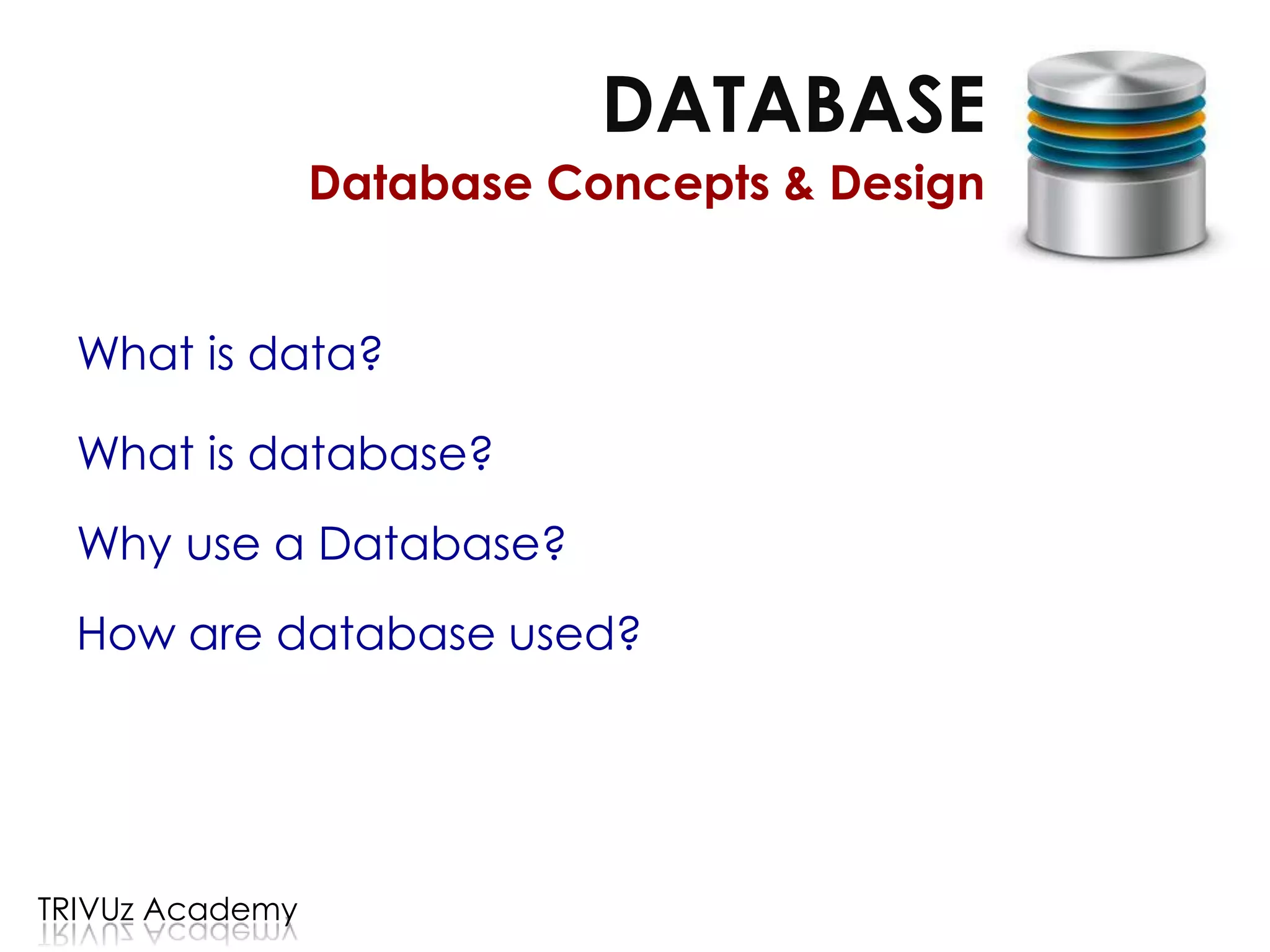 DATABASE

Database Concepts & Design

What is data?

What is database?

Why use a Database?

How are database used?

TRIVUz Academy